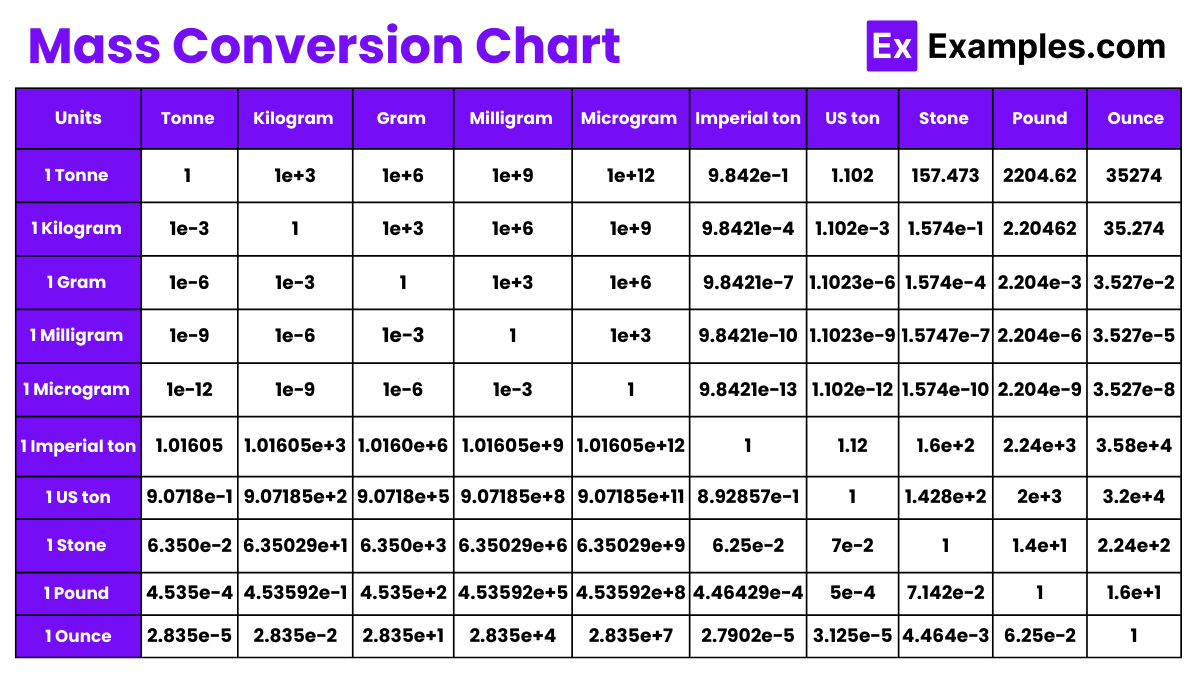 Mass Conversion Chart

Ex Examples.com

| Units | Tonne | Kilogram | Gram | Milligram | Microgram | Imperial ton | US ton | Stone | Pound | Ounce |
|---|---|---|---|---|---|---|---|---|---|---|
| 1 Tonne | 1 | 1e+3 | 1e+6 | 1e+9 | 1e+12 | 9.842e-1 | 1.102 | 157.473 | 2204.62 | 35274 |
| 1 Kilogram | 1e-3 | 1 | 1e+3 | 1e+6 | 1e+9 | 9.8421e-4 | 1.102e-3 | 1.574e-1 | 2.20462 | 35.274 |
| 1 Gram | 1e-6 | 1e-3 | 1 | 1e+3 | 1e+6 | 9.8421e-7 | 1.1023e-6 | 1.574e-4 | 2.204e-3 | 3.527e-2 |
| 1 Milligram | 1e-9 | 1e-6 | 1e-3 | 1 | 1e+3 | 9.8421e-10 | 1.1023e-9 | 1.5747e-7 | 2.204e-6 | 3.527e-5 |
| 1 Microgram | 1e-12 | 1e-9 | 1e-6 | 1e-3 | 1 | 9.8421e-13 | 1.102e-12 | 1.574e-10 | 2.204e-9 | 3.527e-8 |
| 1 Imperial ton | 1.01605 | 1.01605e+3 | 1.0160e+6 | 1.01605e+9 | 1.01605e+12 | 1 | 1.12 | 1.6e+2 | 2.24e+3 | 3.58e+4 |
| 1 US ton | 9.0718e-1 | 9.07185e+2 | 9.0718e+5 | 9.07185e+8 | 9.07185e+11 | 8.92857e-1 | 1 | 1.428e+2 | 2e+3 | 3.2e+4 |
| 1 Stone | 6.350e-2 | 6.35029e+1 | 6.350e+3 | 6.35029e+6 | 6.35029e+9 | 6.25e-2 | 7e-2 | 1 | 1.4e+1 | 2.24e+2 |
| 1 Pound | 4.535e-4 | 4.53592e-1 | 4.535e+2 | 4.53592e+5 | 4.53592e+8 | 4.46429e-4 | 5e-4 | 7.142e-2 | 1 | 1.6e+1 |
| 1 Ounce | 2.835e-5 | 2.835e-2 | 2.835e+1 | 2.835e+4 | 2.835e+7 | 2.7902e-5 | 3.125e-5 | 4.464e-3 | 6.25e-2 | 1 |